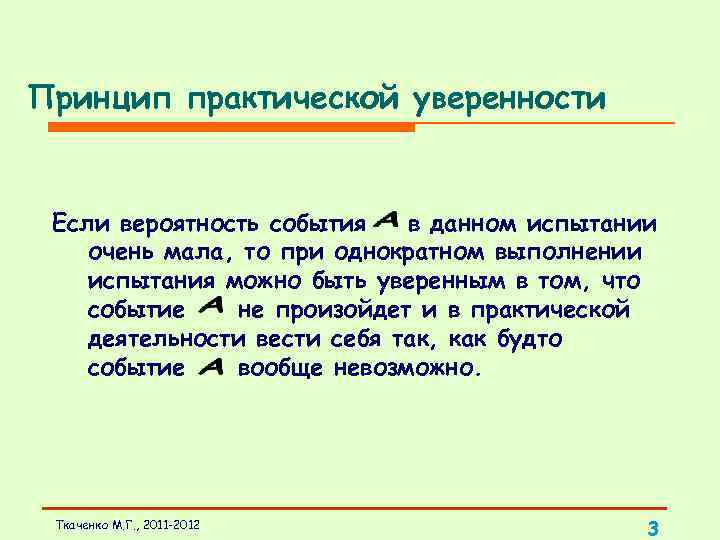 Принцип практической уверенности

Если вероятность события $A$ в данном испытании очень мала, то при однократном выполнении испытания можно быть уверенным в том, что событие $A$ не произойдет и в практической деятельности вести себя так, как будто событие $A$ вообще невозможно.

Ткаченко М.Г., 2011-2012

3